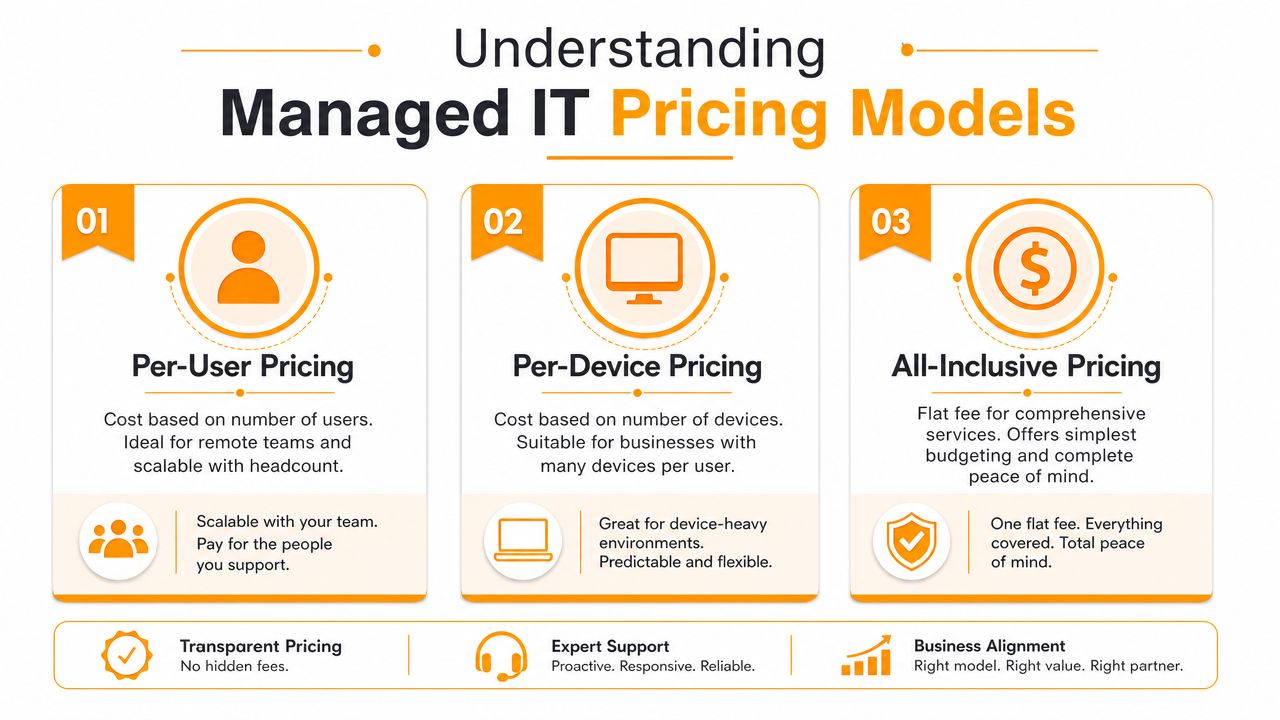 Understanding
Managed IT Pricing Models

01
Per-User Pricing
Cost based on number of users. Ideal for remote teams and scalable with headcount.
Scalable with your team. Pay for the people you support.

02
Per-Device Pricing
Cost based on number of devices. Suitable for businesses with many devices per user.
Great for device-heavy environments. Predictable and flexible.

03
All-Inclusive Pricing
Flat fee for comprehensive services. Offers simplest budgeting and complete peace of mind.
One flat fee. Everything covered. Total peace of mind.

Transparent Pricing
No hidden fees.

Expert Support
Proactive. Responsive. Reliable.

Business Alignment
Right model. Right value. Right partner.